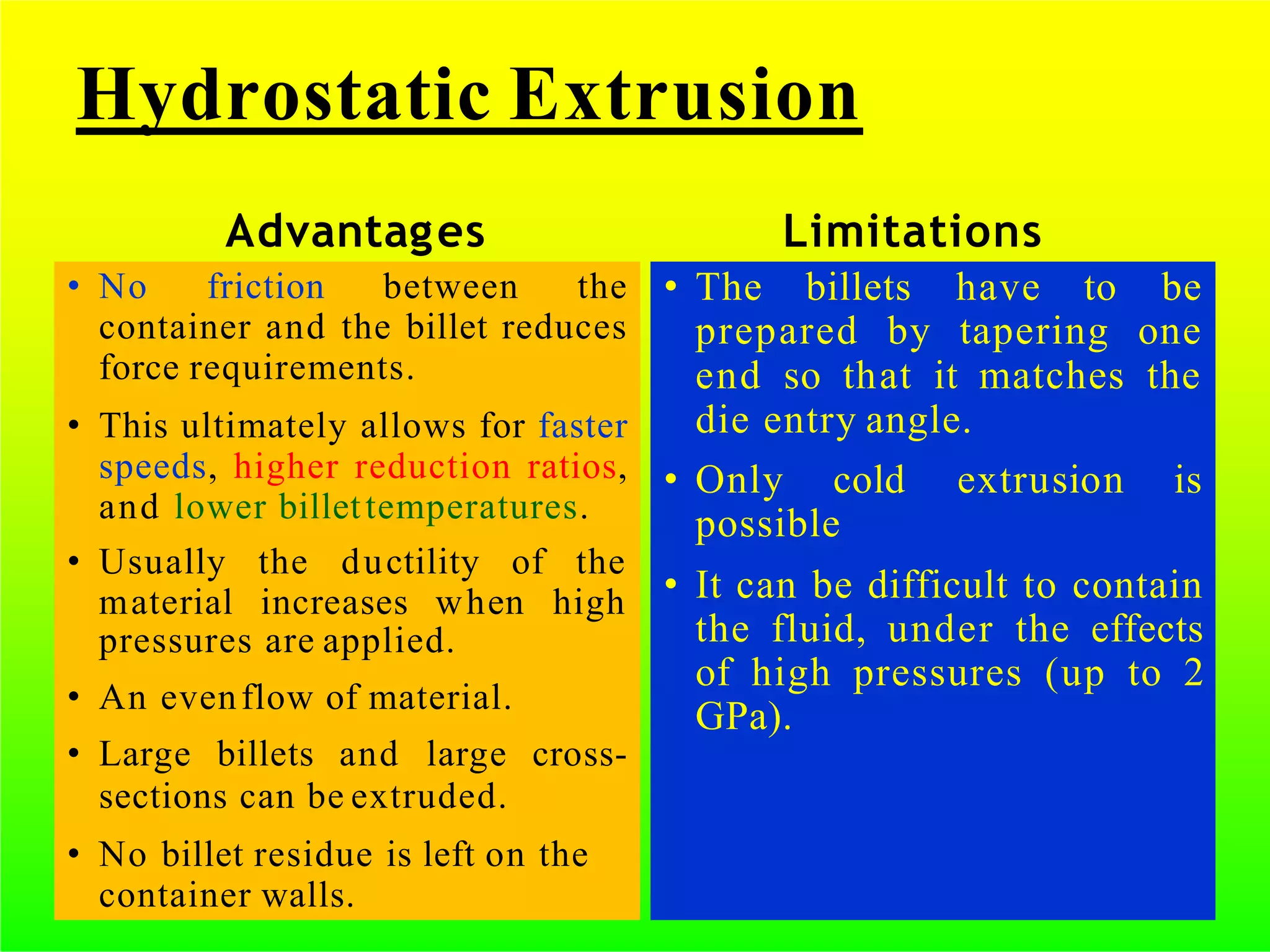 Hydrostatic Extrusion

Advantages

• No friction between the container and the billet reduces force requirements.

• This ultimately allows for faster speeds, higher reduction ratios, and lower billet temperatures.

• Usually the ductility of the material increases when high pressures are applied.

• An even flow of material.

• Large billets and large cross-sections can be extruded.

• No billet residue is left on the container walls.

Limitations

• The billets have to be prepared by tapering one end so that it matches the die entry angle.

• Only cold extrusion is possible

• It can be difficult to contain the fluid, under the effects of high pressures (up to 2 GPa).